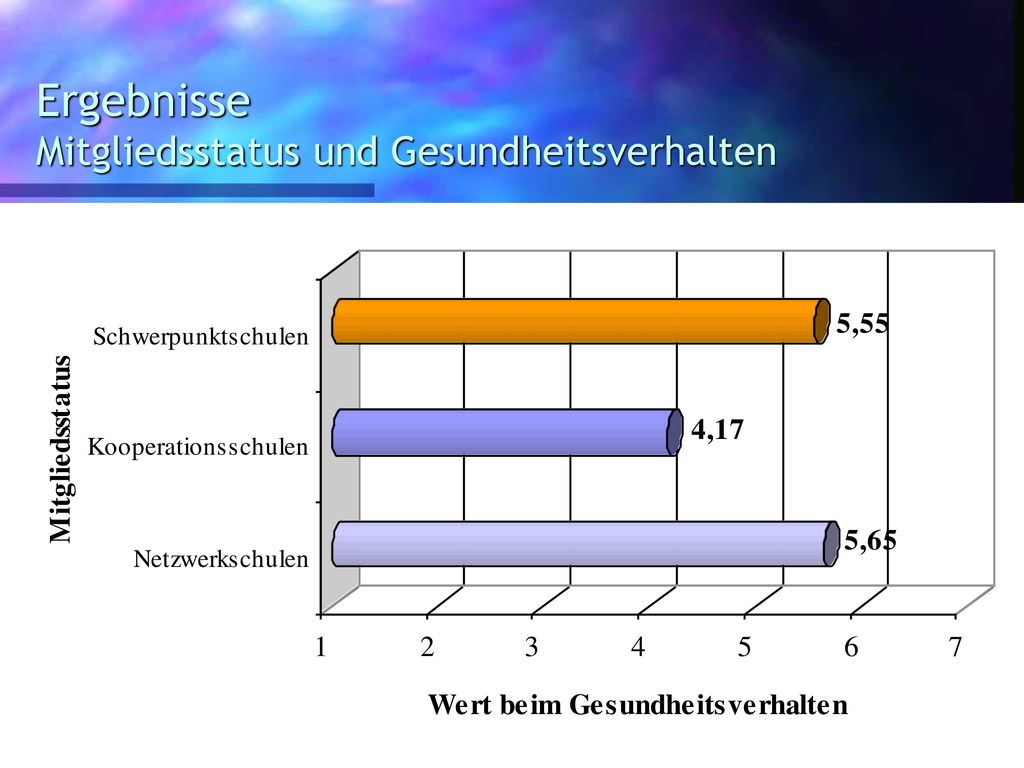 Ergebnisse
Mitgliedsstatus und Gesundheitsverhalten

Mitgliedsstatus

Schwerpunktschulen
5,55

Kooperationsschulen
4,17

Netzwerkschulen
5,65

1 2 3 4 5 6 7

Wert beim Gesundheitsverhalten